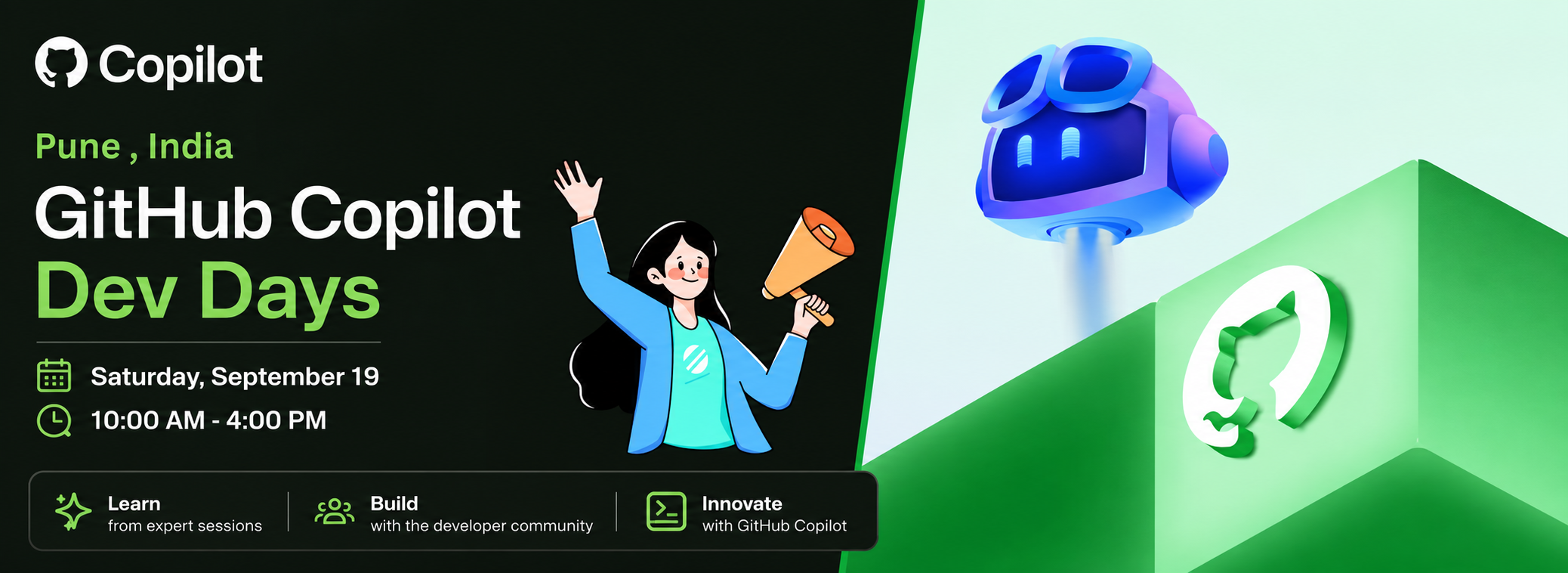 Copilot

Pune , India

GitHub Copilot
Dev Days

Saturday, September 19

10:00 AM - 4:00 PM

Learn
from expert sessions

Build
with the developer community

Innovate
with GitHub Copilot